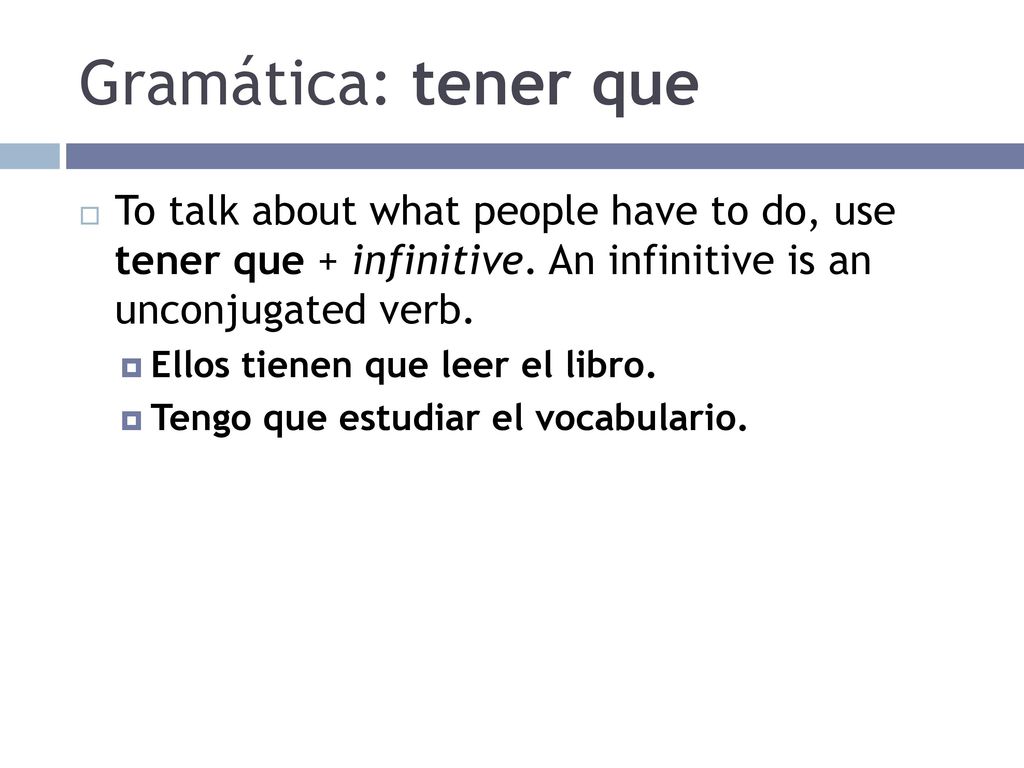 Gramática: tener que

To talk about what people have to do, use tener que + infinitive. An infinitive is an unconjugated verb.

Ellos tienen que leer el libro.

Tengo que estudiar el vocabulario.